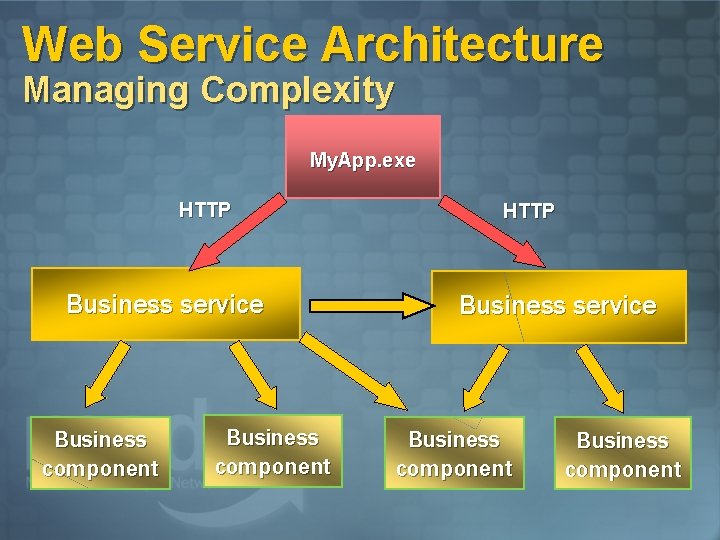 Web Service Architecture
Managing Complexity

MyApp.exe

HTTP

HTTP

Business service

Business service

Business component

Business component

Business component

Business component